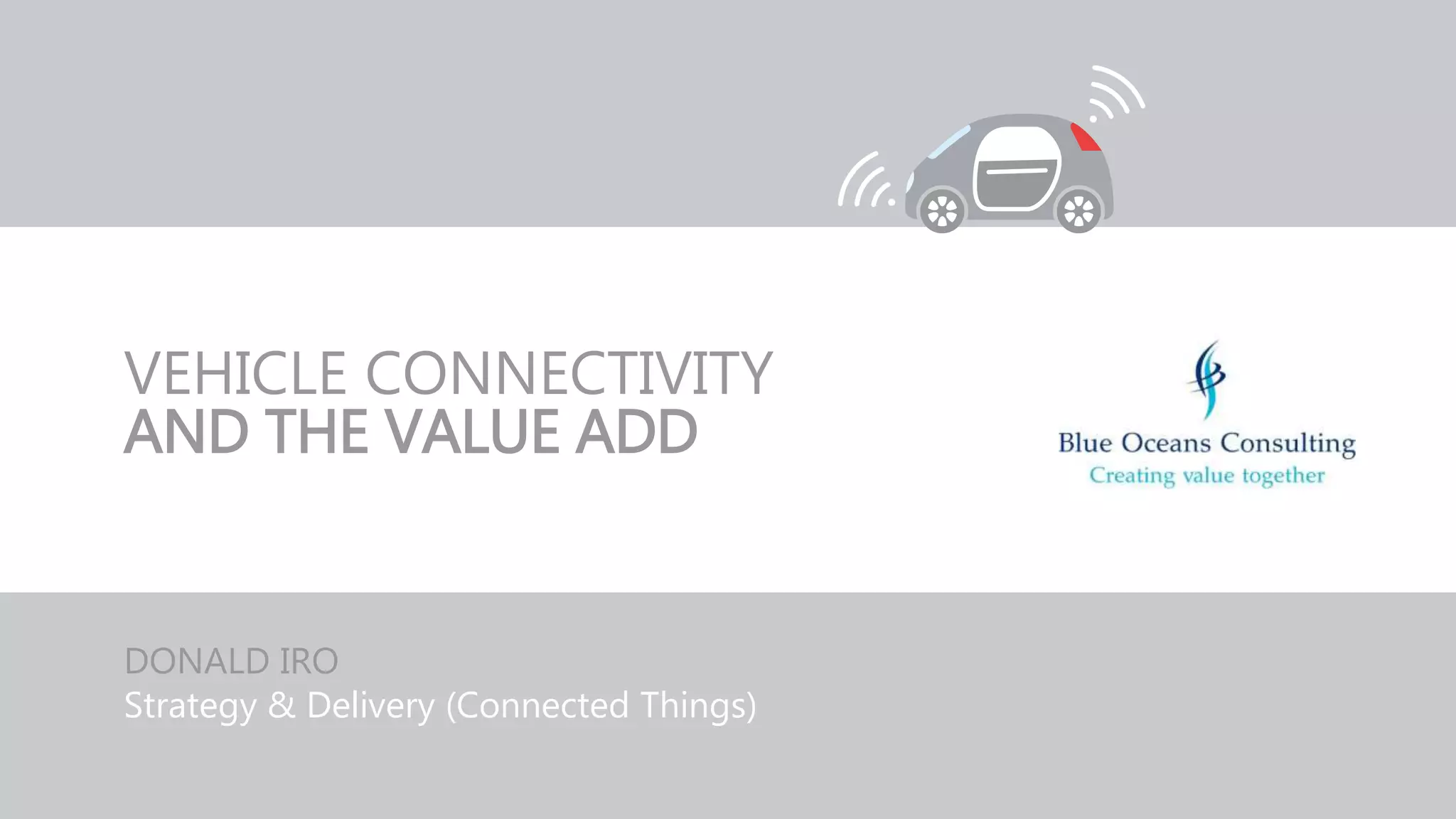 VEHICLE CONNECTIVITY
AND THE VALUE ADD

Blue Oceans Consulting
Creating value together

DONALD IRO
Strategy & Delivery (Connected Things)